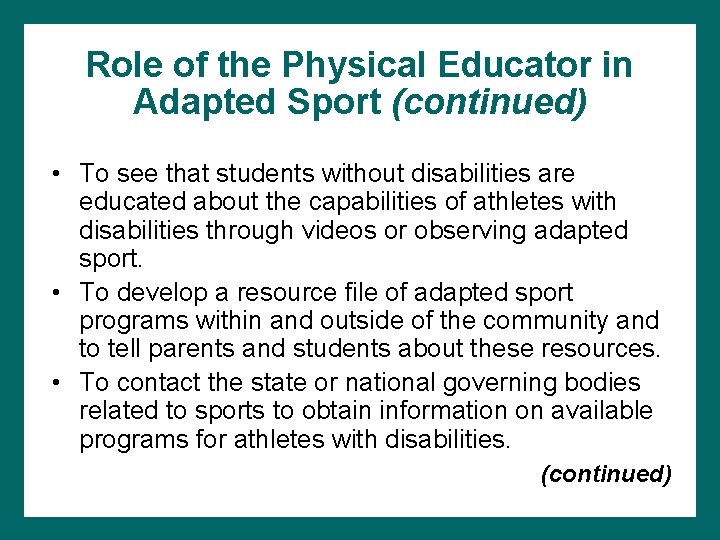 Role of the Physical Educator in Adapted Sport (continued)

• To see that students without disabilities are educated about the capabilities of athletes with disabilities through videos or observing adapted sport.
• To develop a resource file of adapted sport programs within and outside of the community and to tell parents and students about these resources.
• To contact the state or national governing bodies related to sports to obtain information on available programs for athletes with disabilities.

(continued)